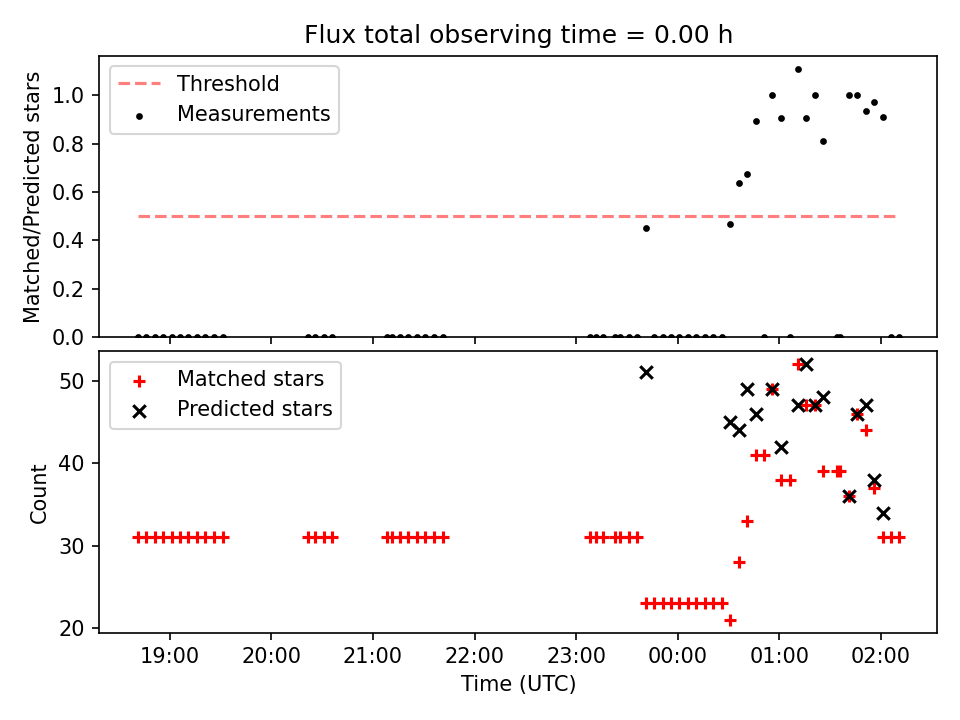 Flux total observing time = 0.00 h

Threshold
Measurements

Matched/Predicted stars

1.0
0.8
0.6
0.4
0.2
0.0

Matched stars
Predicted stars

Count

50
40
30
20

19:00
20:00
21:00
22:00
23:00
00:00
01:00
02:00

Time (UTC)